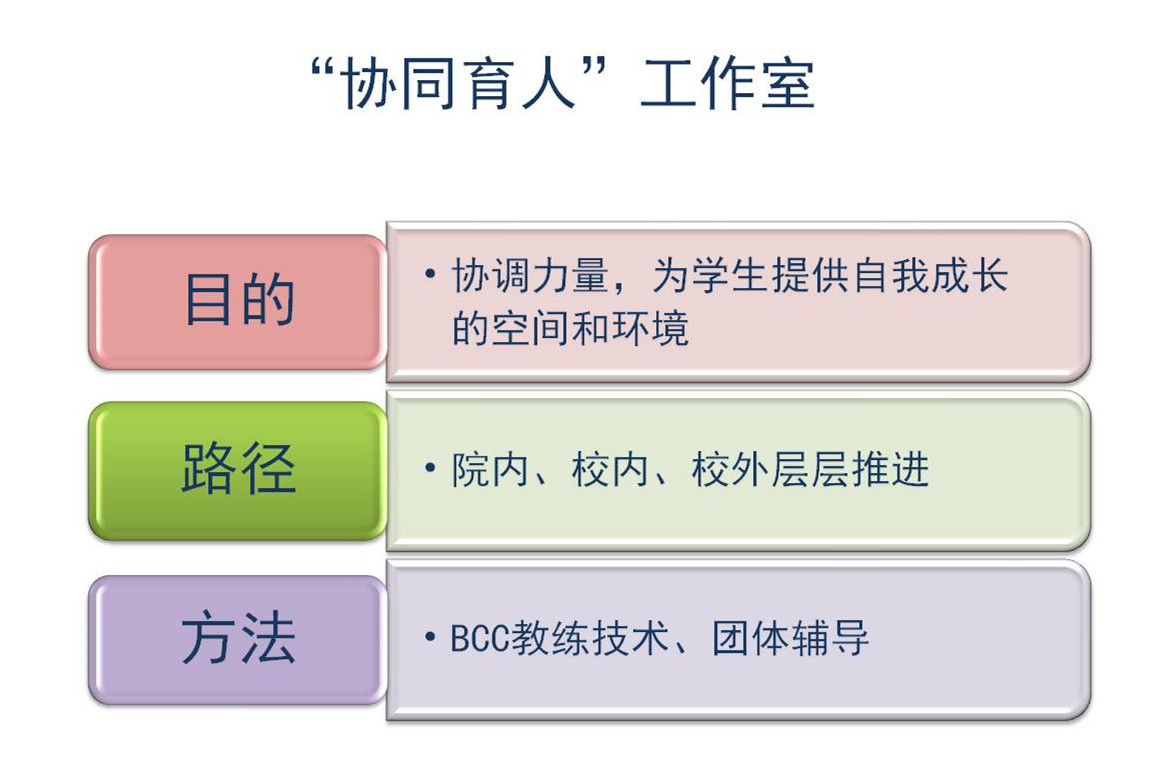 “协同育人”工作室

目的

• 协调力量，为学生提供自我成长的空间和环境

路径

• 院内、校内、校外层层推进

方法

• BCC教练技术、团体辅导